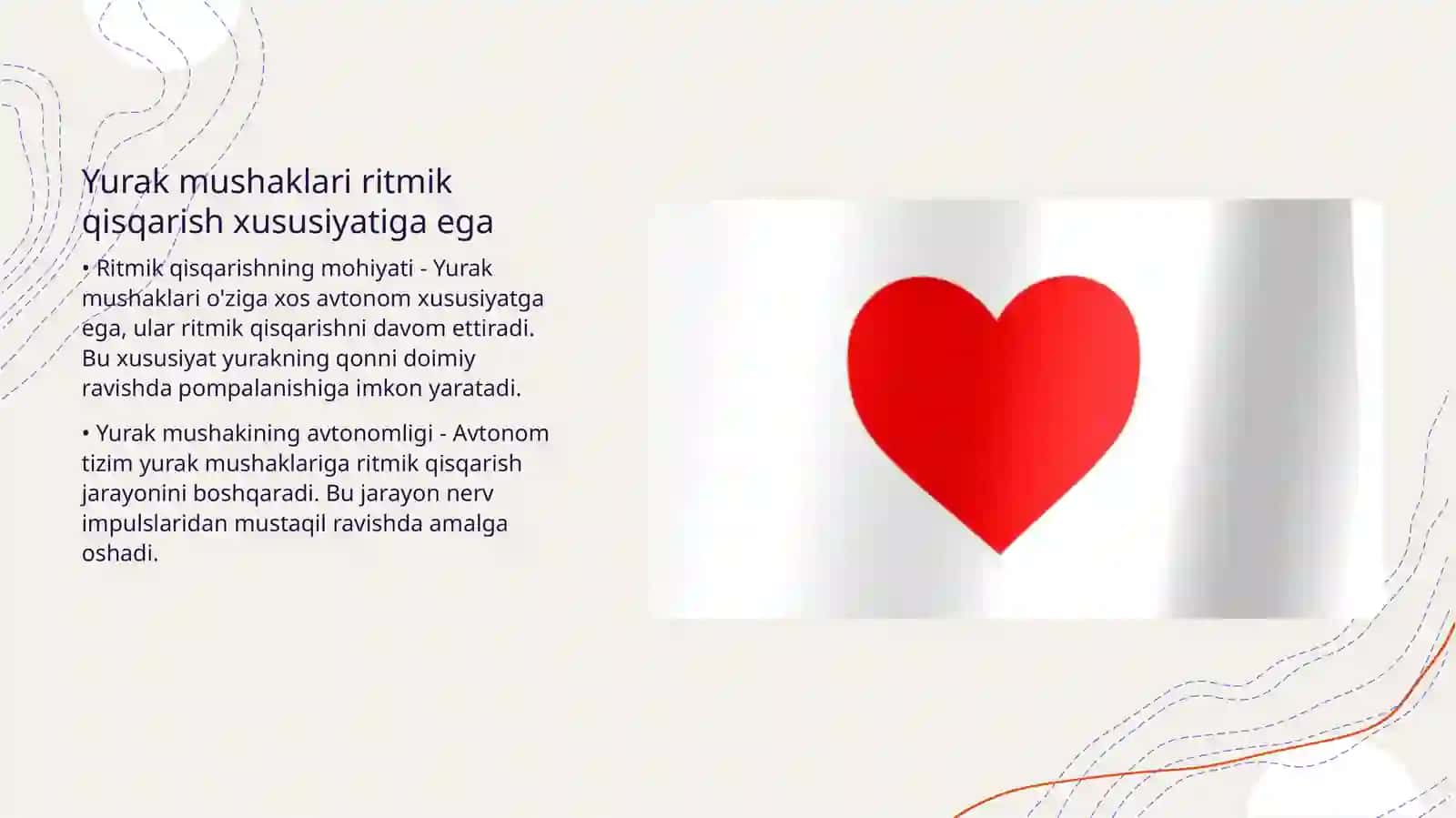 Yurak mushaklari ritmik qisqarish xususiyatiga ega

• Ritmik qisqarishning mohiyati - Yurak mushaklari o'ziga xos avtonom xususiyatga ega, ular ritmik qisqarishni davom ettiradi. Bu xususiyat yurakning qonni doimiy ravishda pompalanishiga imkon yaratadi.

• Yurak mushakining avtonomligi - Avtonom tizim yurak mushaklariga ritmik qisqarish jarayonini boshqaradi. Bu jarayon nerv impulslaridan mustaqil ravishda amalga oshadi.